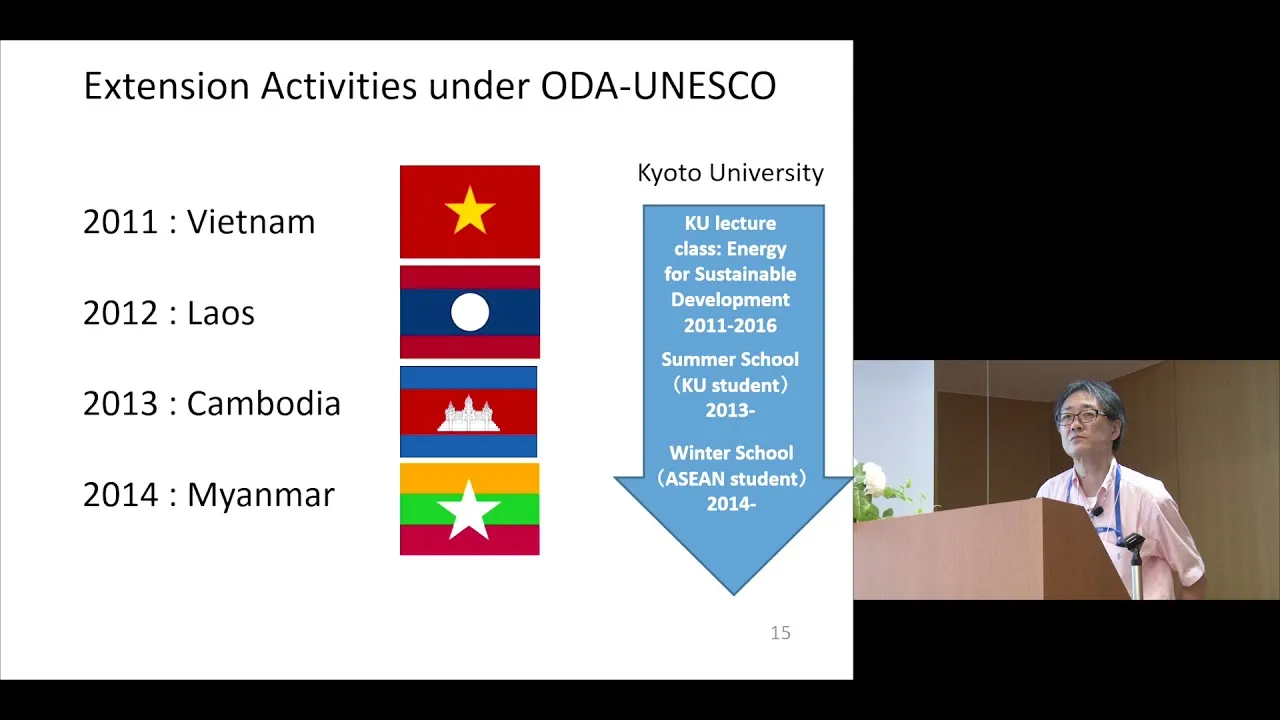 Extension Activities under ODA-UNESCO

2011 : Vietnam

2012 : Laos

2013 : Cambodia

2014 : Myanmar

Kyoto University

KU lecture class: Energy for Sustainable Development 2011-2016

Summer School （KU student） 2013-

Winter School （ASEAN student） 2014-

15